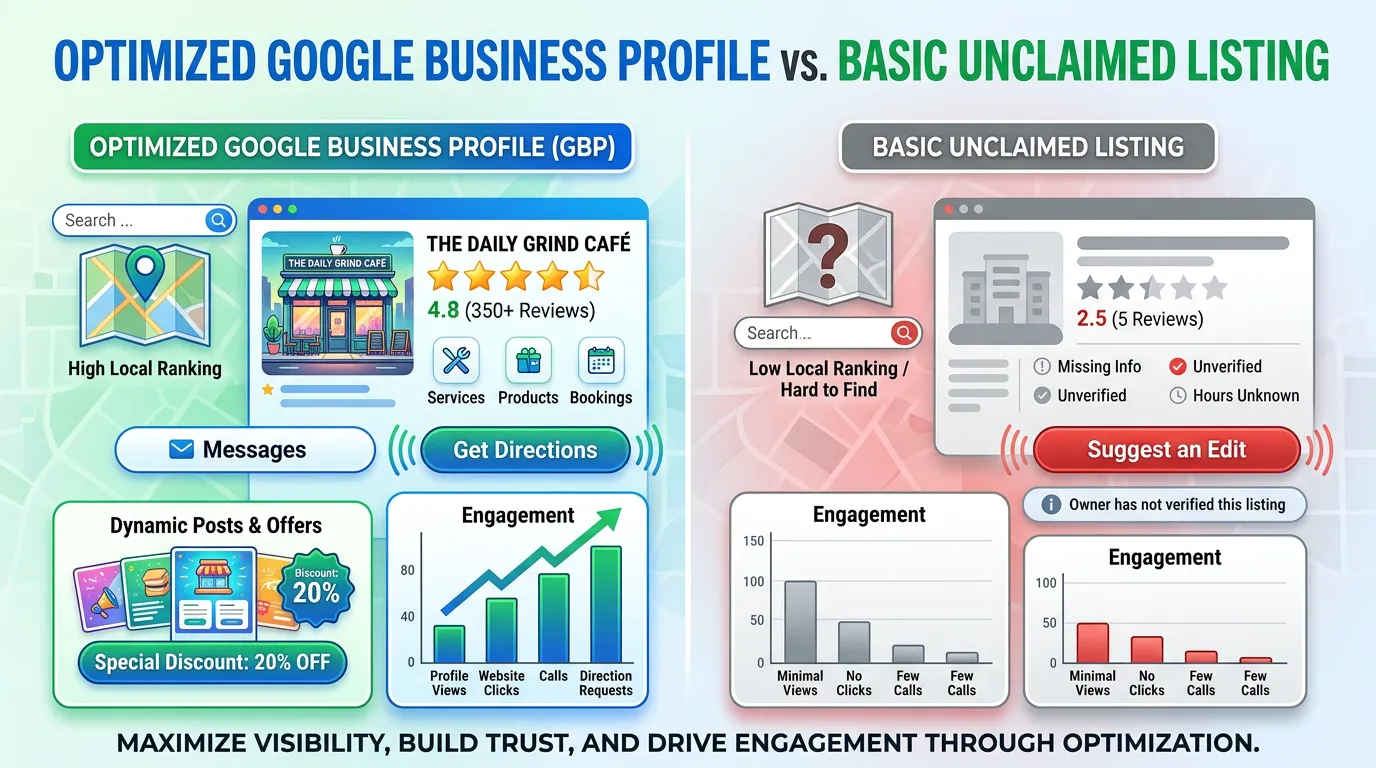 OPTIMIZED GOOGLE BUSINESS PROFILE vs. BASIC UNCLAIMED LISTING

OPTIMIZED GOOGLE BUSINESS PROFILE (GBP)

Search ...

High Local Ranking

THE DAILY GRIND CAFE

THE DAILY GRIND CAFÉ

4.8 (350+ Reviews)

Services
Products
Bookings

Messages

Get Directions

Dynamic Posts & Offers

Discount: 20%

Special Discount: 20% OFF

Engagement

80
40
0

Profile Views
Website Clicks
Calls
Direction Requests

BASIC UNCLAIMED LISTING

Search...

Low Local Ranking / Hard to Find

2.5 (5 Reviews)

Missing Info
Unverified
Unverified
Hours Unknown

Suggest an Edit

Owner has not verified this listing

Engagement

150
100
50
0

Minimal Views
No Clicks
Few Calls
Few Calls

Engagement

100
50
0

Minimal Views
No Clicks
Few Calls
Few Calls

MAXIMIZE VISIBILITY, BUILD TRUST, AND DRIVE ENGAGEMENT THROUGH OPTIMIZATION.